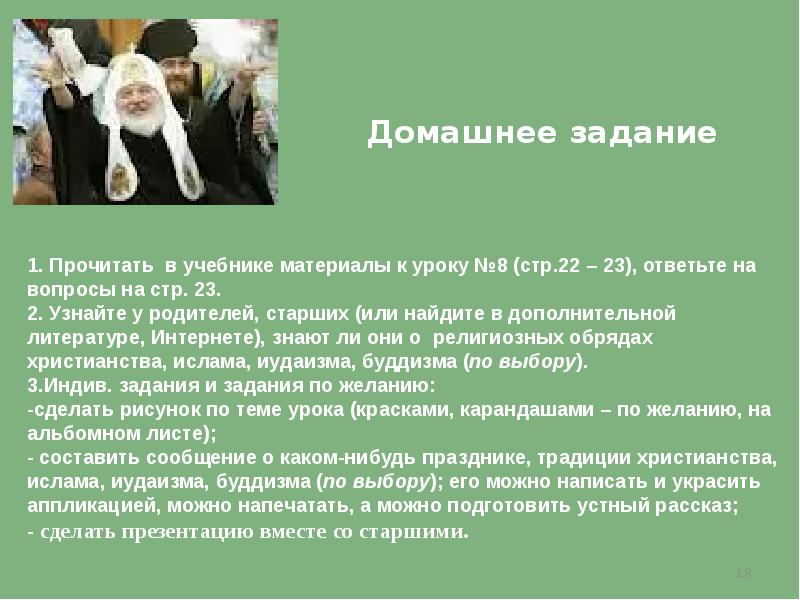 Домашнее задание

1. Прочитать в учебнике материалы к уроку №8 (стр.22 – 23), ответьте на вопросы на стр. 23.
2. Узнайте у родителей, старших (или найдите в дополнительной литературе, Интернете), знают ли они о религиозных обрядах христианства, ислама, иудаизма, буддизма (по выбору).
3.Индив. задания и задания по желанию:
-сделать рисунок по теме урока (красками, карандашами – по желанию, на альбомном листе);
- составить сообщение о каком-нибудь празднике, традиции христианства, ислама, иудаизма, буддизма (по выбору); его можно написать и украсить аппликацией, можно напечатать, а можно подготовить устный рассказ;
- сделать презентацию вместе со старшими.

19